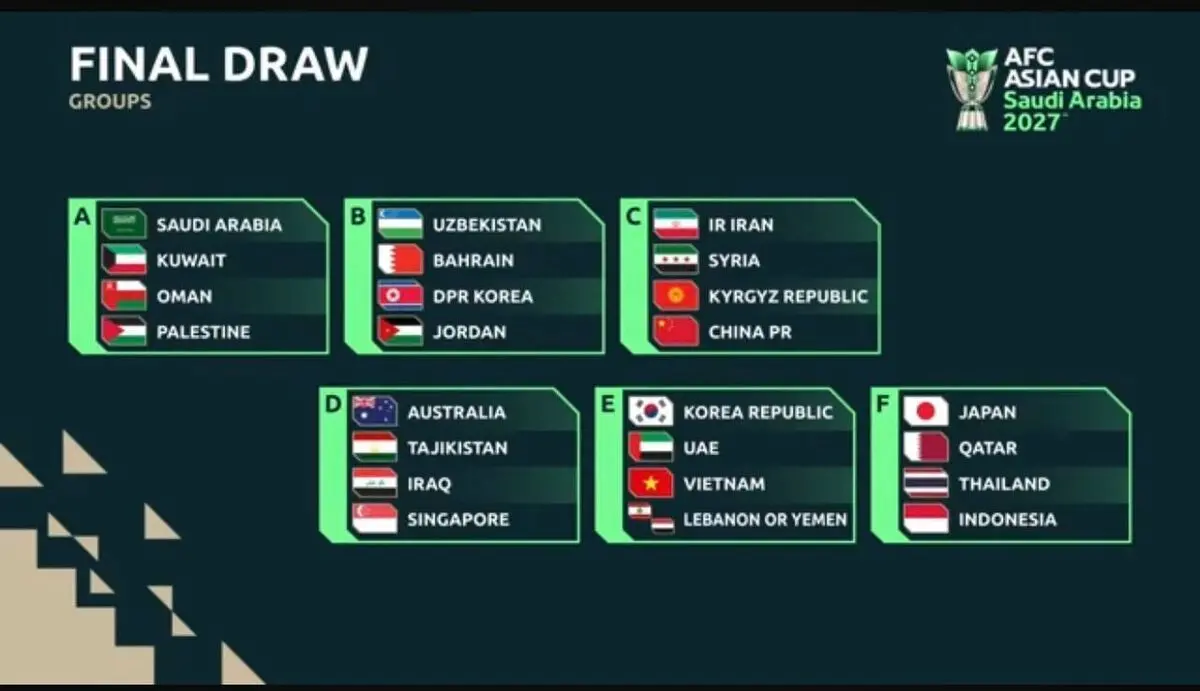 FINAL DRAW
GROUPS

AFC ASIAN CUP Saudi Arabia 2027

A
SAUDI ARABIA
KUWAIT
OMAN
PALESTINE

B
UZBEKISTAN
BAHRAIN
DPR KOREA
JORDAN

C
IR IRAN
SYRIA
KYRGYZ REPUBLIC
CHINA PR

D
AUSTRALIA
TAJIKISTAN
IRAQ
SINGAPORE

E
KOREA REPUBLIC
UAE
VIETNAM
LEBANON OR YEMEN

F
JAPAN
QATAR
THAILAND
INDONESIA